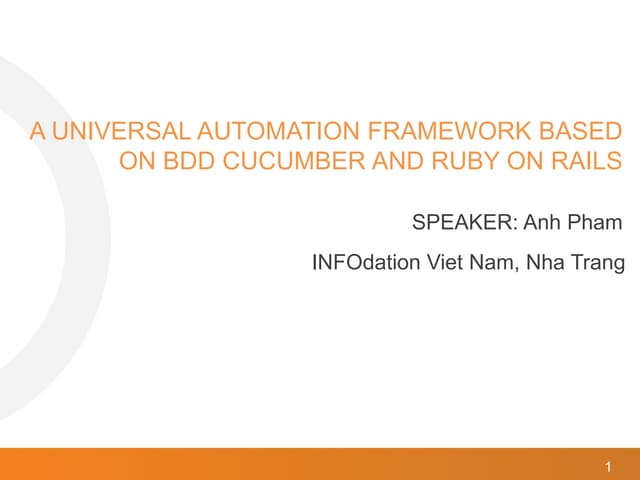 A UNIVERSAL AUTOMATION FRAMEWORK BASED ON BDD CUCUMBER AND RUBY ON RAILS

SPEAKER: Anh Pham

INFOdation Viet Nam, Nha Trang

1